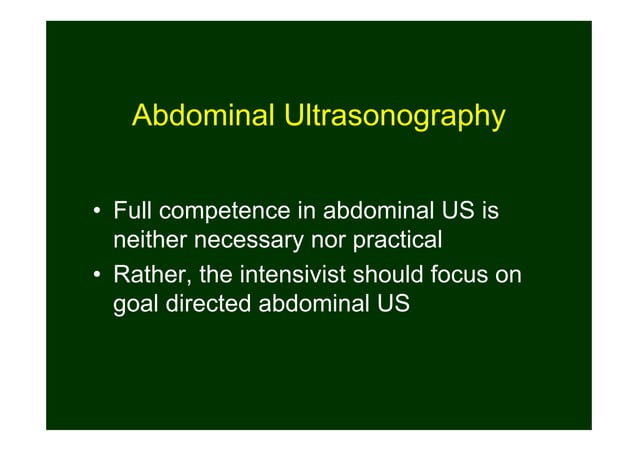 Abdominal Ultrasonography

• Full competence in abdominal US is neither necessary nor practical
• Rather, the intensivist should focus on goal directed abdominal US